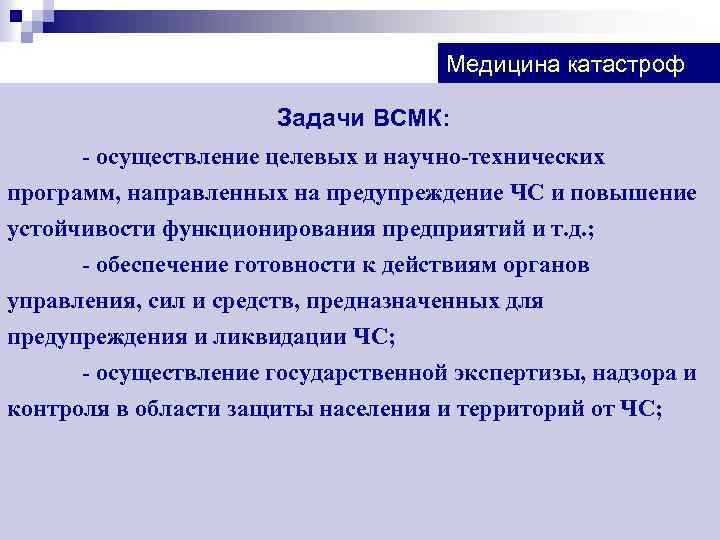 Медицина катастроф

Задачи ВСМК:

- осуществление целевых и научно-технических программ, направленных на предупреждение ЧС и повышение устойчивости функционирования предприятий и т.д.;

- обеспечение готовности к действиям органов управления, сил и средств, предназначенных для предупреждения и ликвидации ЧС;

- осуществление государственной экспертизы, надзора и контроля в области защиты населения и территорий от ЧС;